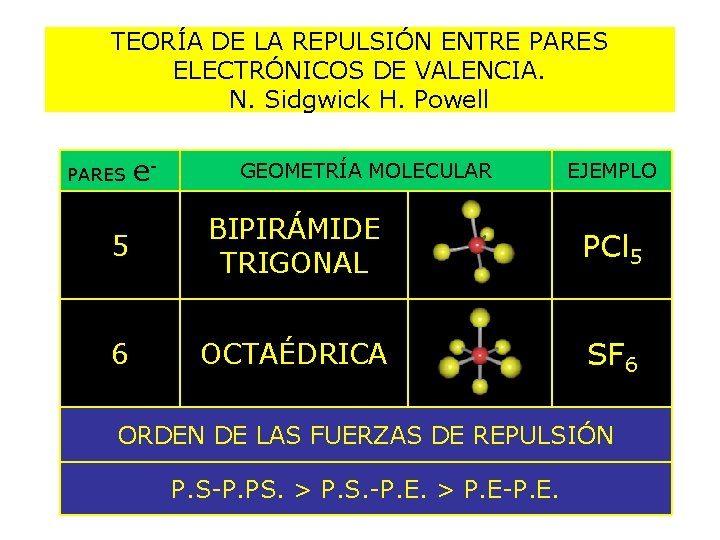 TEORÍA DE LA REPULSIÓN ENTRE PARES ELECTRÓNICOS DE VALENCIA.
N. Sidgwick H. Powell

| PARES $e^-$ | GEOMETRÍA MOLECULAR | | EJEMPLO |
|---|---|---|---|
| 5 | BIPIRÁMIDE TRIGONAL | | $PCl_5$ |
| 6 | OCTAÉDRICA | | $SF_6$ |

ORDEN DE LAS FUERZAS DE REPULSIÓN

P.S-P.PS. > P.S.-P.E. > P.E-P.E.